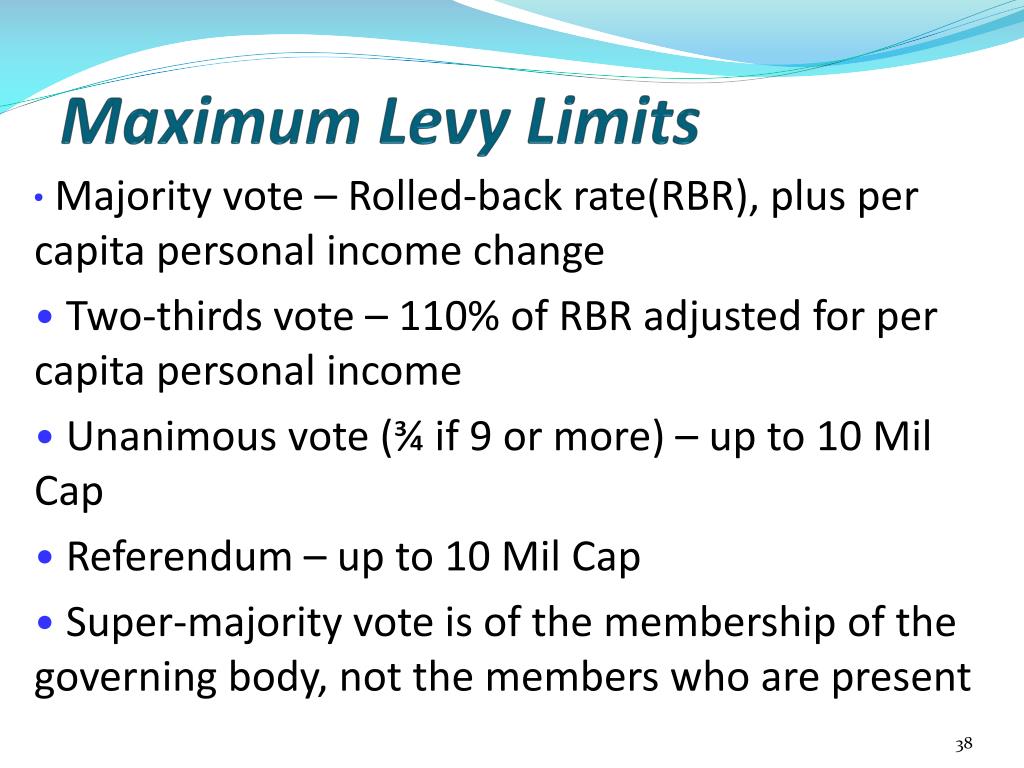 Maximum Levy Limits

• Majority vote – Rolled-back rate(RBR), plus per capita personal income change

• Two-thirds vote – 110% of RBR adjusted for per capita personal income

• Unanimous vote (¾ if 9 or more) – up to 10 Mil Cap

• Referendum – up to 10 Mil Cap

• Super-majority vote is of the membership of the governing body, not the members who are present

38